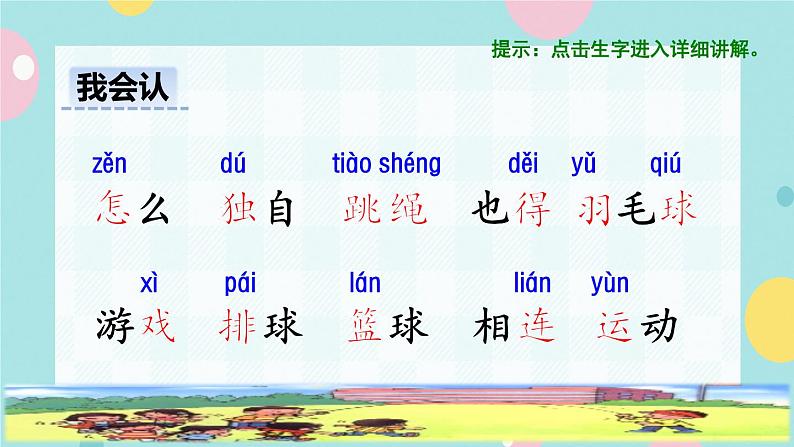 提示：点击生字进入详细讲解。

我会认

zěn dú tiào shéng děi yǔ qiú
怎么 独自 跳绳 也得 羽毛球

xì pái lán lián yùn
游戏 排球 篮球 相连 运动